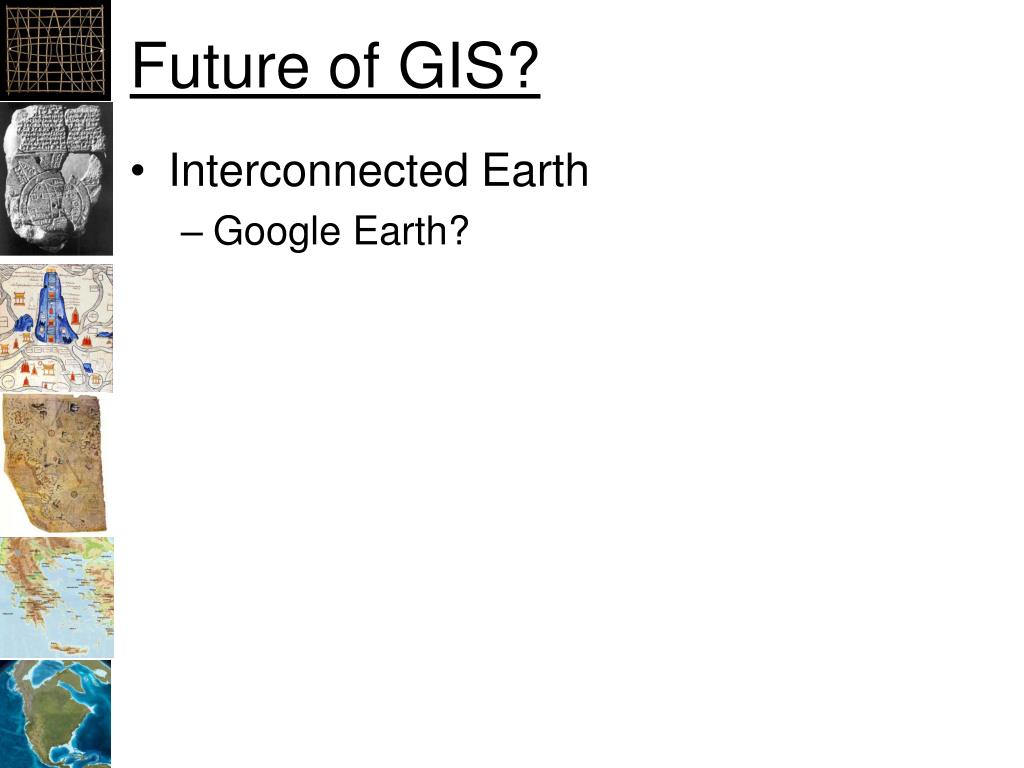 Future of GIS?

• Interconnected Earth
– Google Earth?